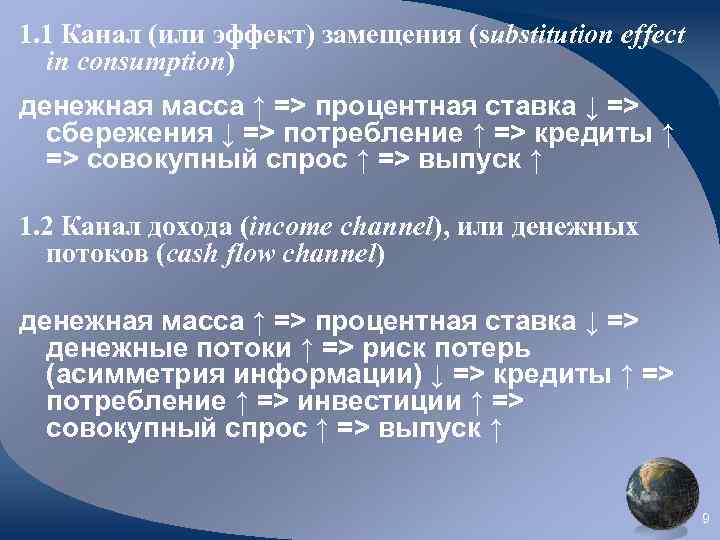 1.1 Канал (или эффект) замещения (substitution effect in consumption)

денежная масса ↑ => процентная ставка ↓ => сбережения ↓ => потребление ↑ => кредиты ↑ => совокупный спрос ↑ => выпуск ↑

1.2 Канал дохода (income channel), или денежных потоков (cash flow channel)

денежная масса ↑ => процентная ставка ↓ => денежные потоки ↑ => риск потерь (асимметрия информации) ↓ => кредиты ↑ => потребление ↑ => инвестиции ↑ => совокупный спрос ↑ => выпуск ↑

9